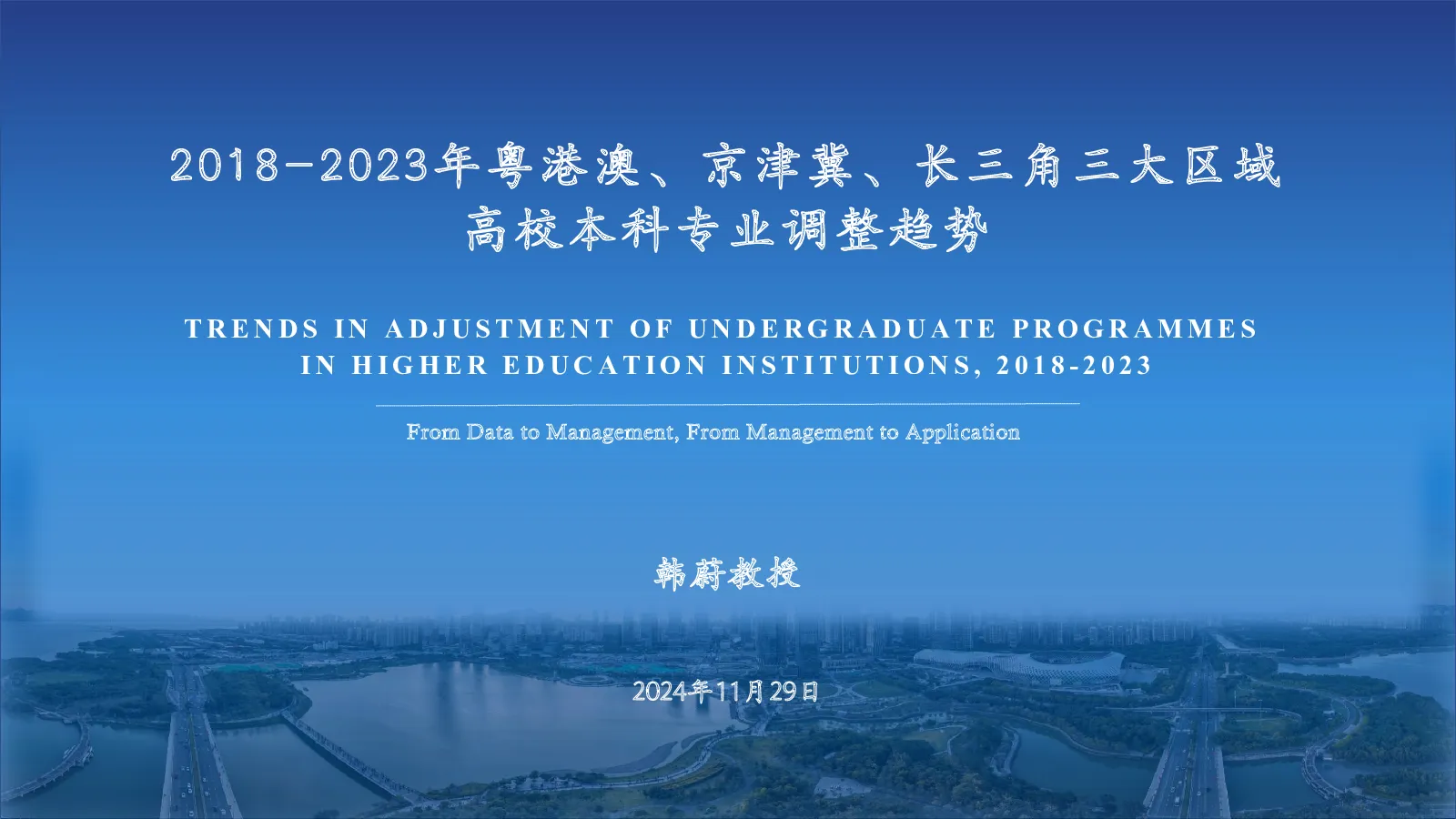 2018-2023年粤港澳、京津冀、长三角三大区域
高校本科专业调整趋势

TRENDS IN ADJUSTMENT OF UNDERGRADUATE PROGRAMMES
IN HIGHER EDUCATION INSTITUTIONS, 2018-2023

From Data to Management, From Management to Application

韩蔚教授

2024年11月29日